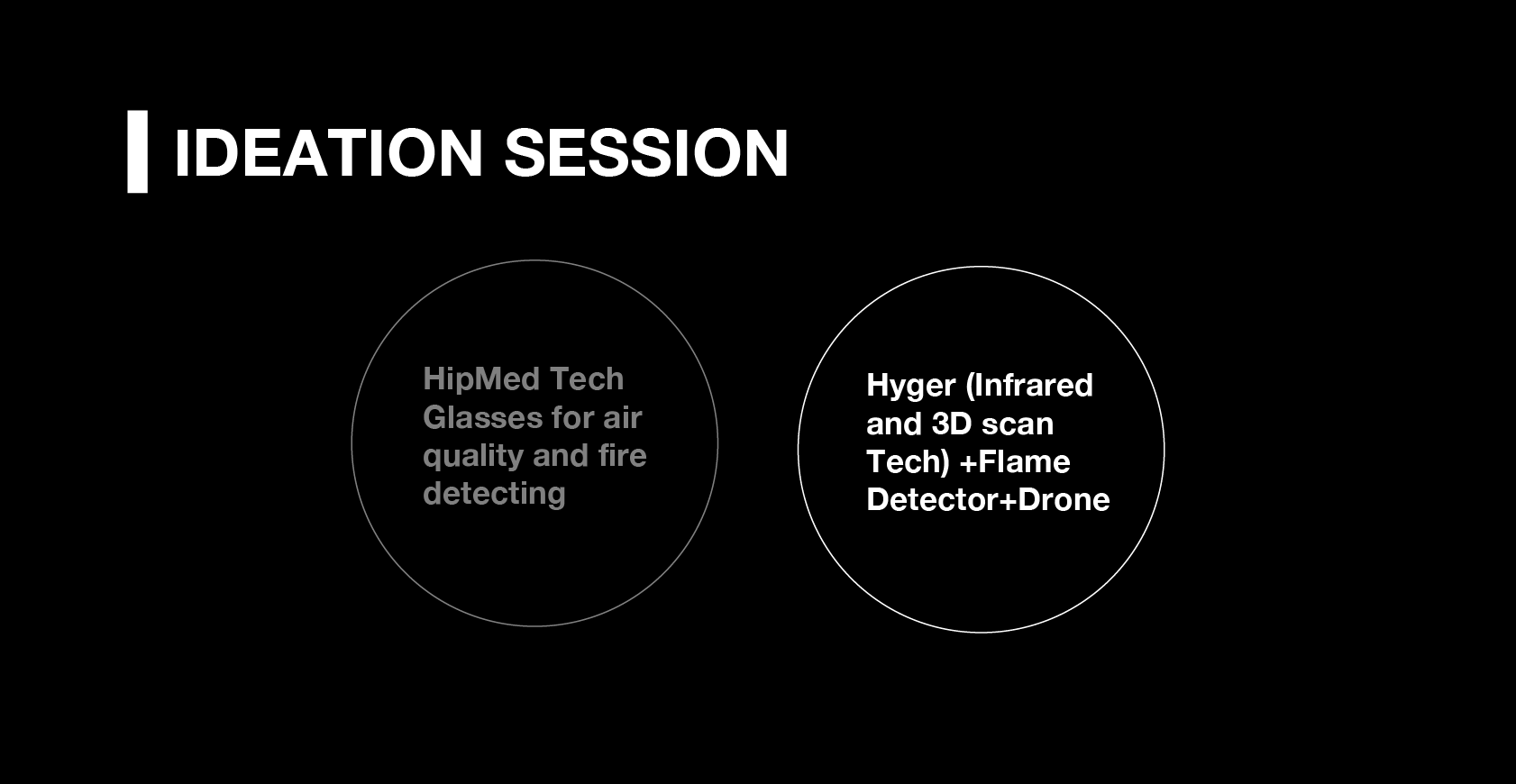 IDEATION SESSION

HipMed Tech Glasses for air quality and fire detecting

Hyger (Infrared and 3D scan Tech) +Flame Detector+Drone